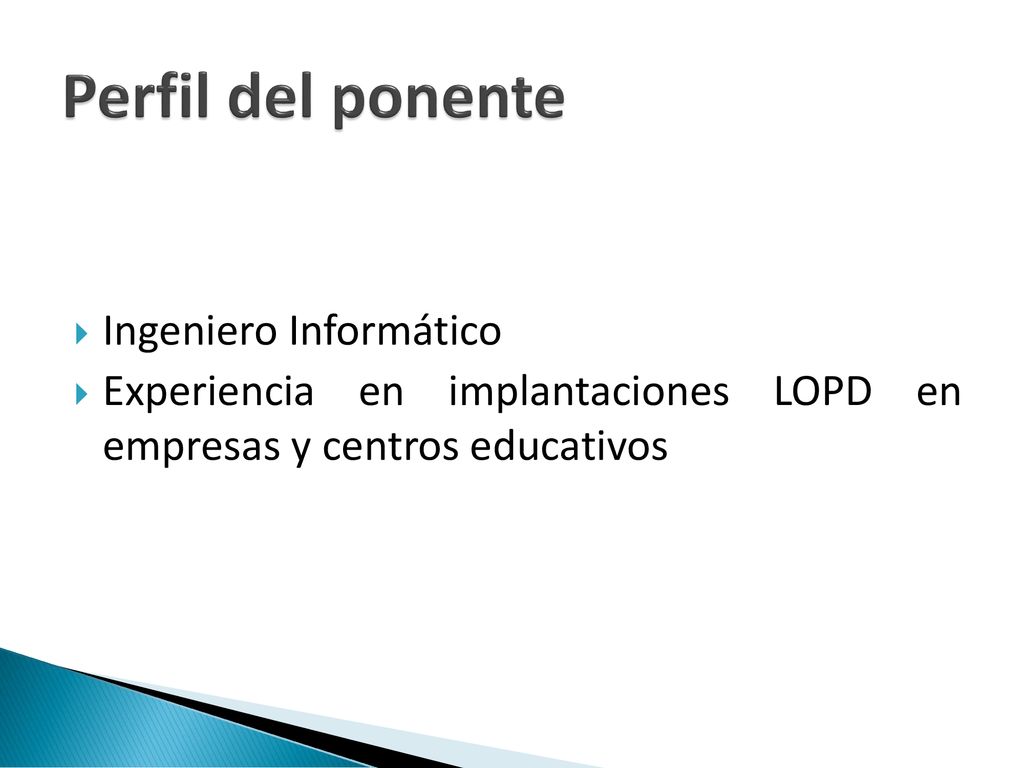 Perfil del ponente

Ingeniero Informático
Experiencia en implantaciones LOPD en empresas y centros educativos